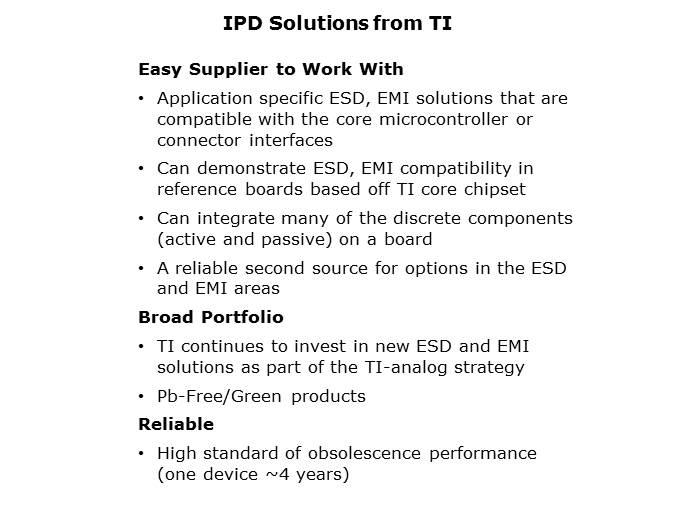 IPD Solutions from TI

Easy Supplier to Work With

• Application specific ESD, EMI solutions that are compatible with the core microcontroller or connector interfaces

• Can demonstrate ESD, EMI compatibility in reference boards based off TI core chipset

• Can integrate many of the discrete components (active and passive) on a board

• A reliable second source for options in the ESD and EMI areas

Broad Portfolio

• TI continues to invest in new ESD and EMI solutions as part of the TI-analog strategy

• Pb-Free/Green products

Reliable

• High standard of obsolescence performance (one device ~4 years)